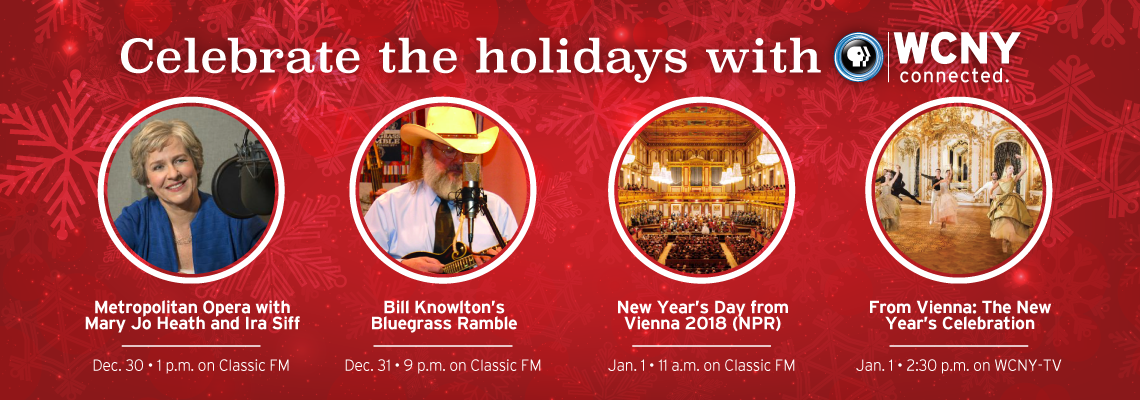 Celebrate the holidays with WCNY connected.

Metropolitan Opera with Mary Jo Heath and Ira Siff

Dec. 30 • 1 p.m. on Classic FM

Bill Knowlton's Bluegrass Ramble

Dec. 31 • 9 p.m. on Classic FM

New Year's Day from Vienna 2018 (NPR)

Jan. 1 • 11 a.m. on Classic FM

From Vienna: The New Year's Celebration

Jan. 1 • 2:30 p.m. on WCNY-TV